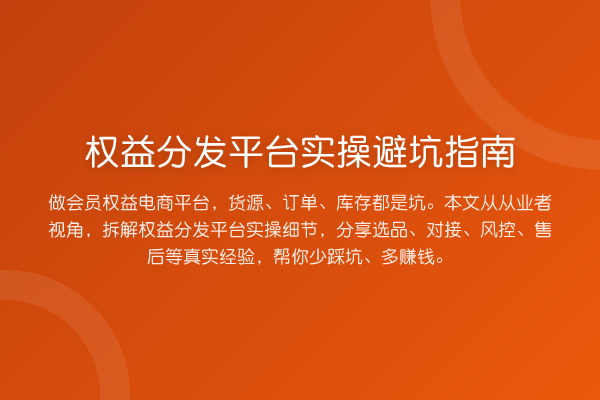 权益分发平台实操避坑指南

做会员权益电商平台，货源、订单、库存都是坑。本文从从业者视角，拆解权益分发平台实操细节，分享选品、对接、风控、售后等真实经验，帮你少踩坑、多赚钱。